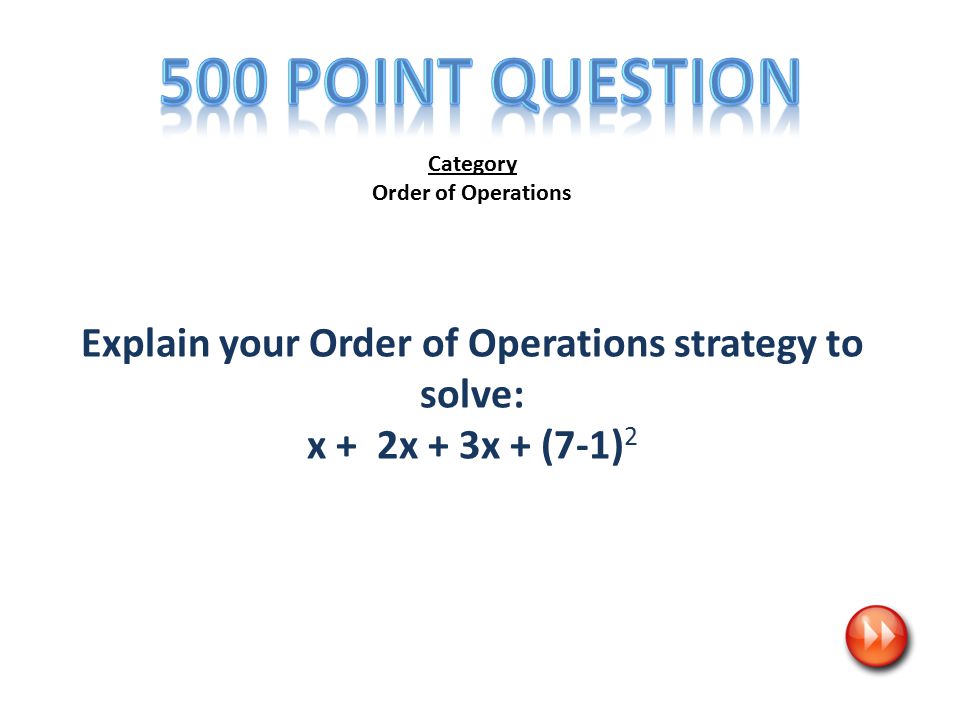 500 POINT QUESTION

Category
Order of Operations

Explain your Order of Operations strategy to solve:
$x + 2x + 3x + (7-1)^2$